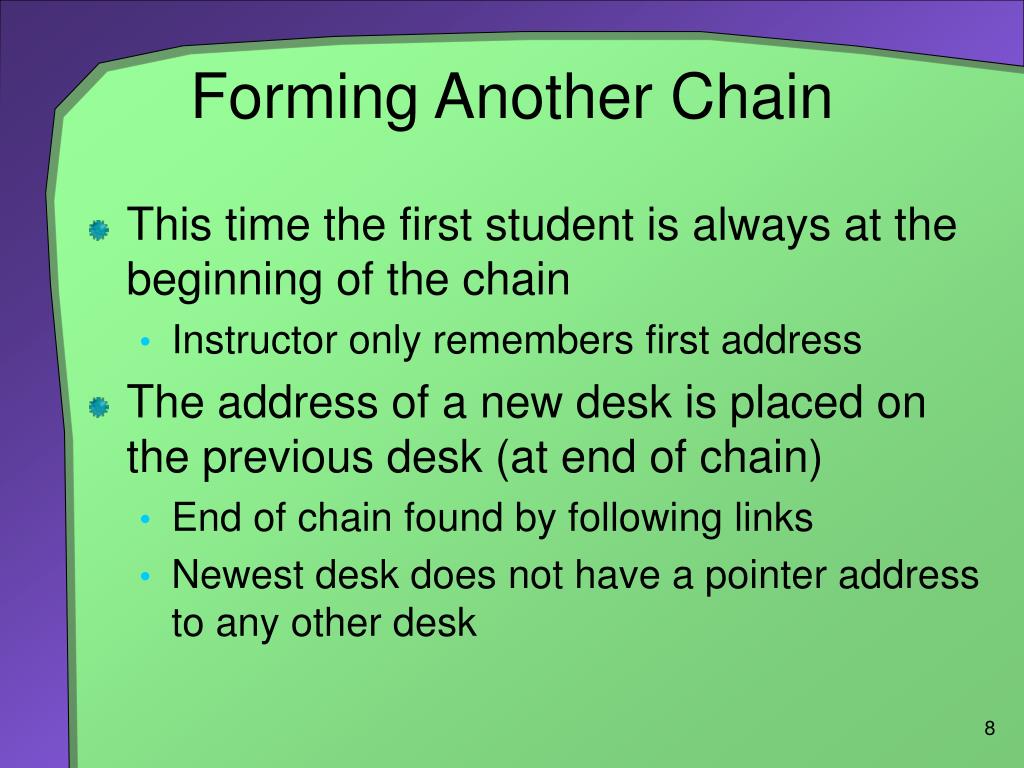 Forming Another Chain

This time the first student is always at the beginning of the chain

• Instructor only remembers first address

The address of a new desk is placed on the previous desk (at end of chain)

• End of chain found by following links

• Newest desk does not have a pointer address to any other desk

8